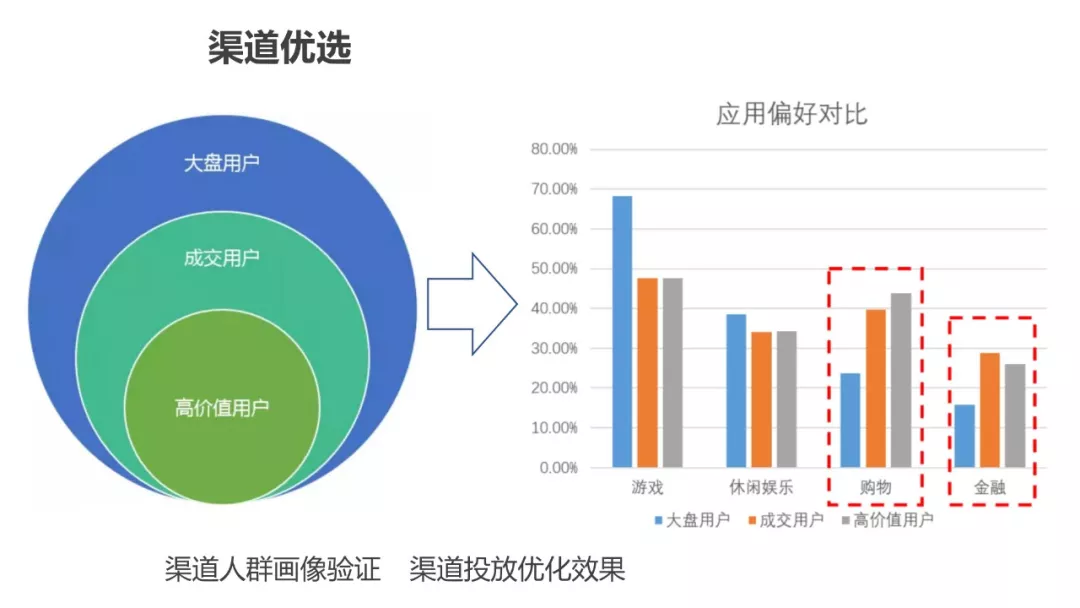 渠道优选

大盘用户
成交用户
高价值用户

应用偏好对比

80.00%
70.00%
60.00%
50.00%
40.00%
30.00%
20.00%
10.00%
0.00%

游戏
休闲娱乐
购物
金融

大盘用户
成交用户
高价值用户

渠道人群画像验证　渠道投放优化效果